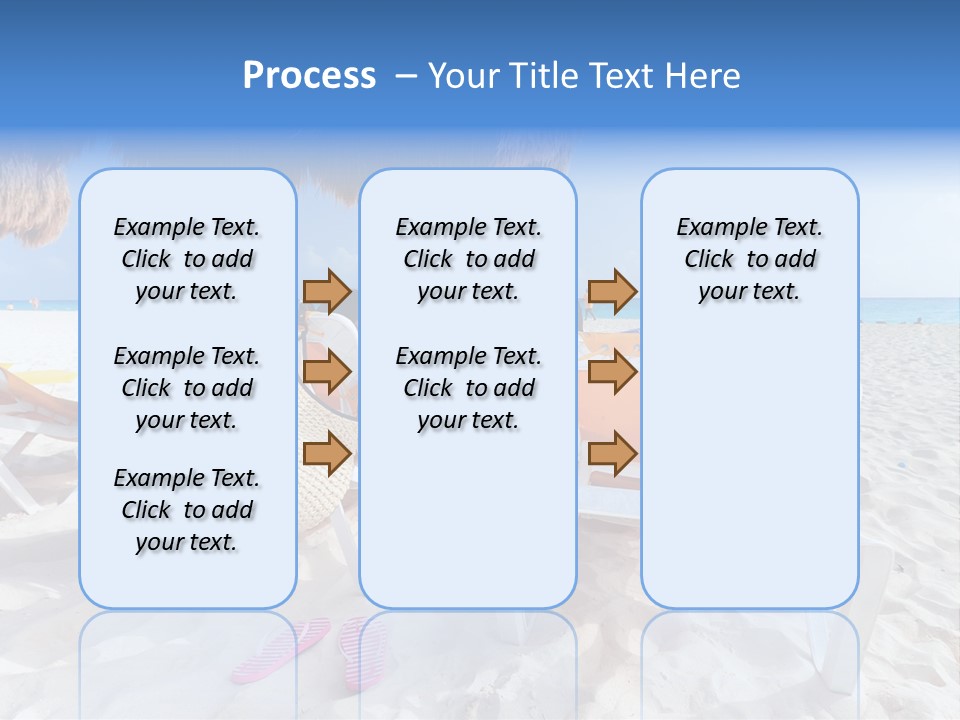 Process – Your Title Text Here

Example Text. Click to add your text.

Example Text. Click to add your text.

Example Text. Click to add your text.

Example Text. Click to add your text.

Example Text. Click to add your text.

Example Text. Click to add your text.